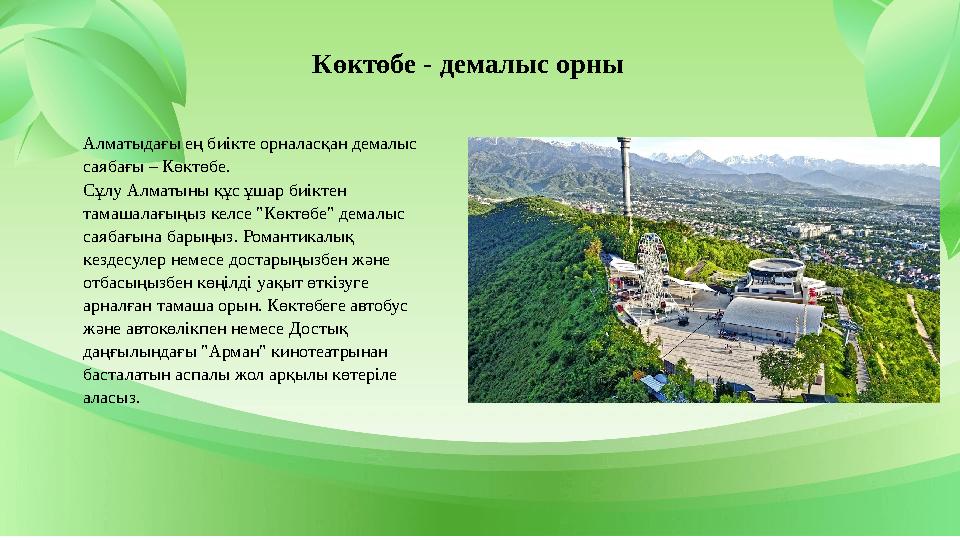 Көктөбе - демалыс орны

Алматыдағы ең биікте орналасқан демалыс саябағы – Көктөбе.
Сұлу Алматыны құс ұшар биіктен тамашалағыңыз келсе "Көктөбе" демалыс саябағына барыңыз. Романтикалық кездесулер немесе достарыңызбен және отбасыңызбен көңілді уақыт өткізуге арналған тамаша орын. Көктөбеге автобус және автокөлікпен немесе Достық даңғылындағы "Арман" кинотеатрынан басталатын аспалы жол арқылы көтеріле аласыз.